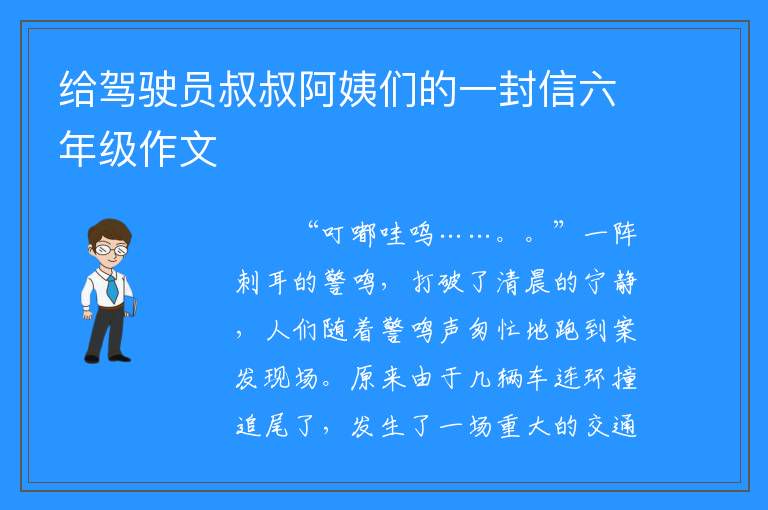 给驾驶员叔叔阿姨们的一封信六年级作文

“叮嘟哇呜……。。”一阵刺耳的警鸣，打破了清晨的宁静，人们随着警鸣声匆忙地跑到案发现场。原来由于几辆车连环撞追尾了，发生了一场重大的交通